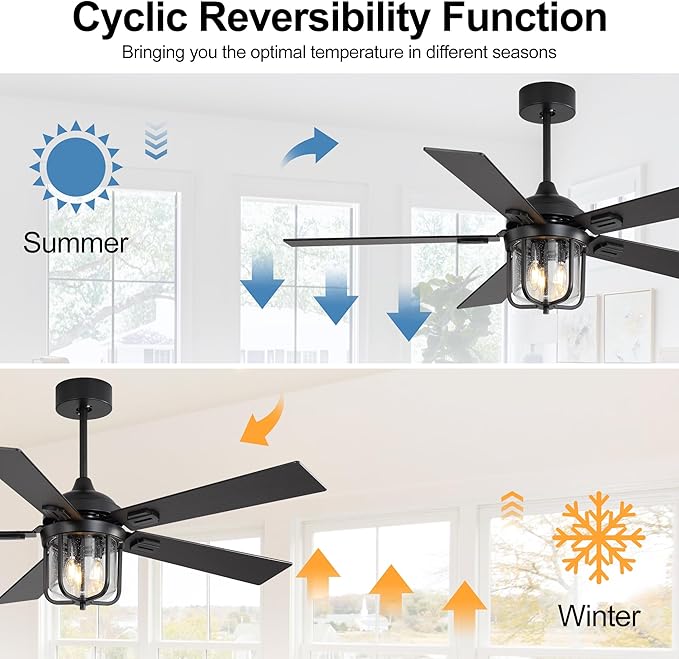 Cyclic Reversibility Function

Bringing you the optimal temperature in different seasons

Summer

Winter